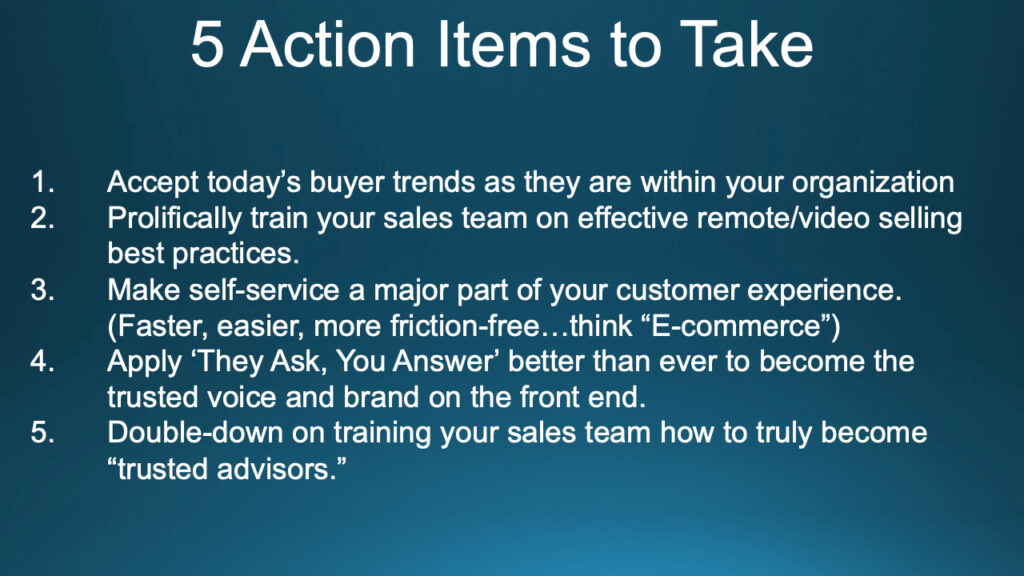 5 Action Items to Take

1. Accept today’s buyer trends as they are within your organization
2. Prolifically train your sales team on effective remote/video selling best practices.
3. Make self-service a major part of your customer experience. (Faster, easier, more friction-free…think “E-commerce”)
4. Apply ‘They Ask, You Answer’ better than ever to become the trusted voice and brand on the front end.
5. Double-down on training your sales team how to truly become “trusted advisors.”